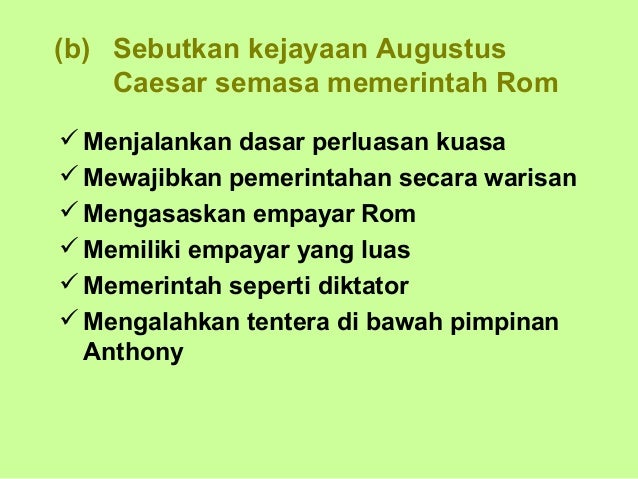 (b) Sebutkan kejayaan Augustus Caesar semasa memerintah Rom

✓ Menjalankan dasar perluasan kuasa
✓ Mewajibkan pemerintahan secara warisan
✓ Mengasaskan empayar Rom
✓ Memiliki empayar yang luas
✓ Memerintah seperti diktator
✓ Mengalahkan tentera di bawah pimpinan Anthony